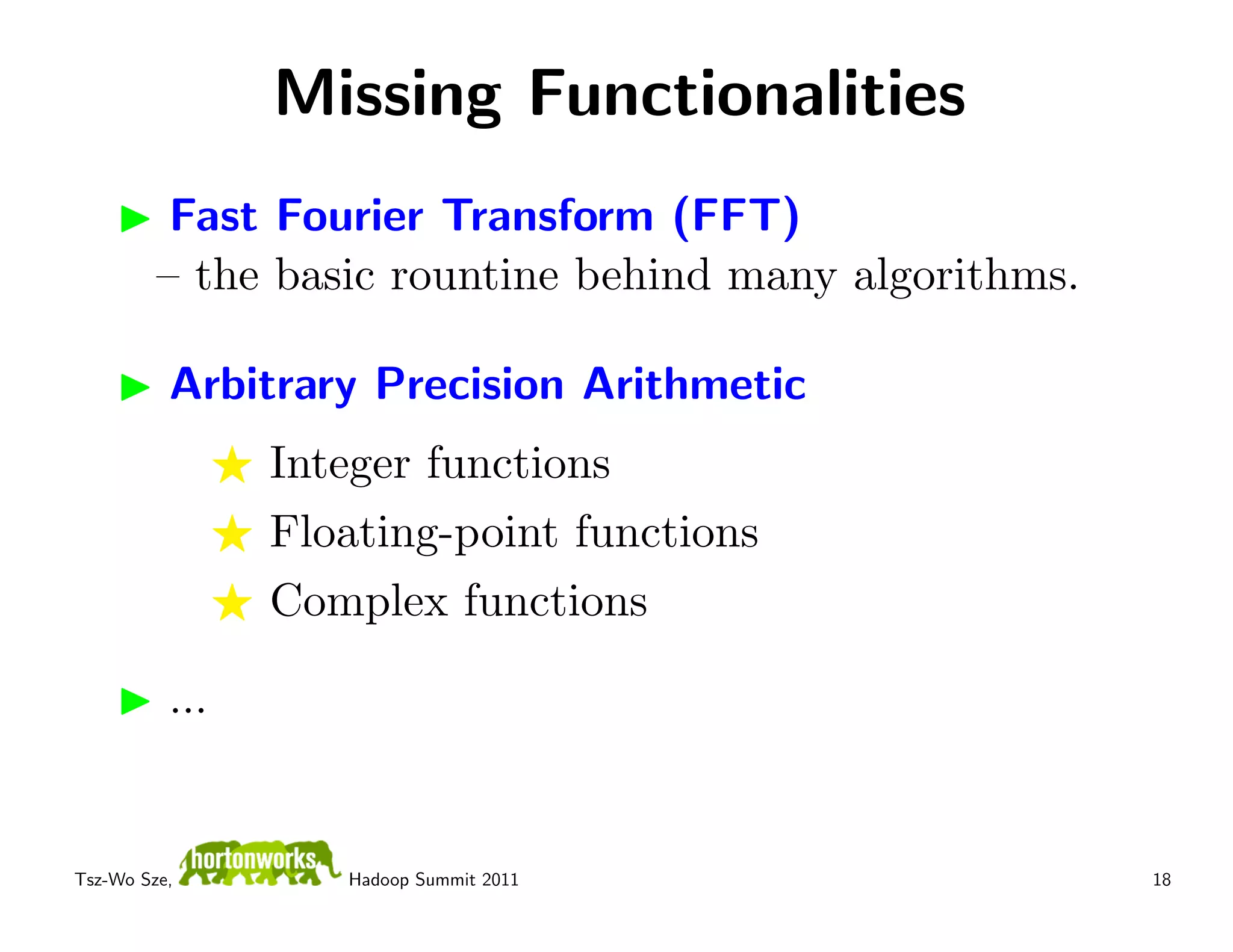 Missing Functionalities

▶ Fast Fourier Transform (FFT)
– the basic rountine behind many algorithms.

▶ Arbitrary Precision Arithmetic

★ Integer functions
★ Floating-point functions
★ Complex functions

▶ ...

Tsz-Wo Sze, hortonworks Hadoop Summit 2011 18